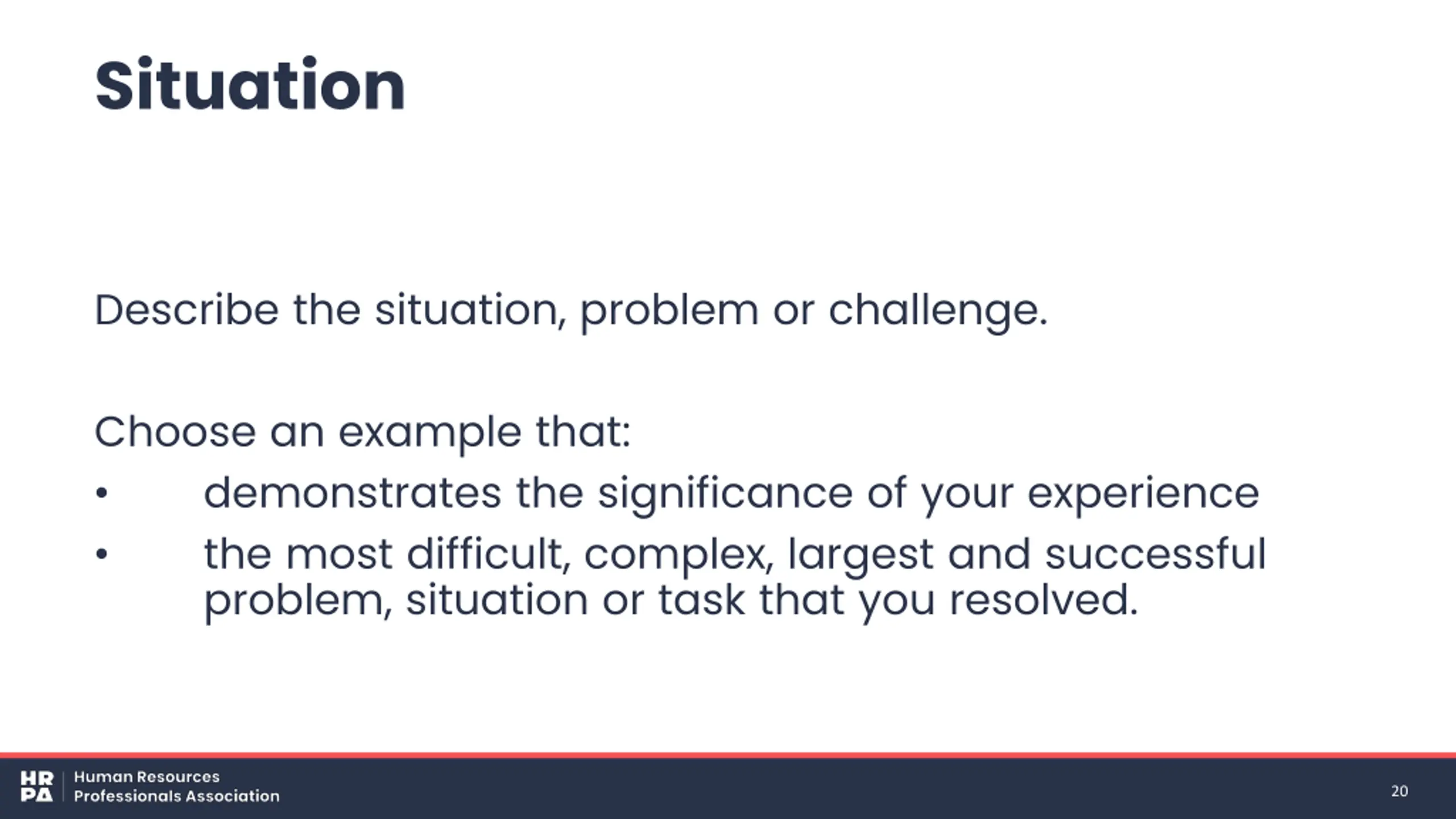 Situation

Describe the situation, problem or challenge.

Choose an example that:
• demonstrates the significance of your experience
• the most difficult, complex, largest and successful problem, situation or task that you resolved.

HR PA Human Resources Professionals Association

20